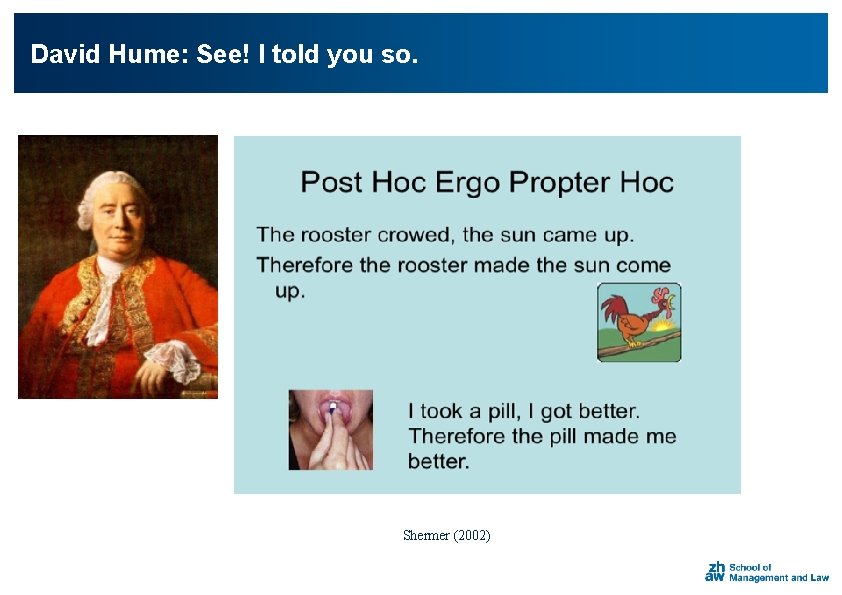 David Hume: See! I told you so.

Post Hoc Ergo Propter Hoc

The rooster crowed, the sun came up.

Therefore the rooster made the sun come up.

I took a pill, I got better. Therefore the pill made me better.

Shermer (2002)

zh aw School of Management and Law